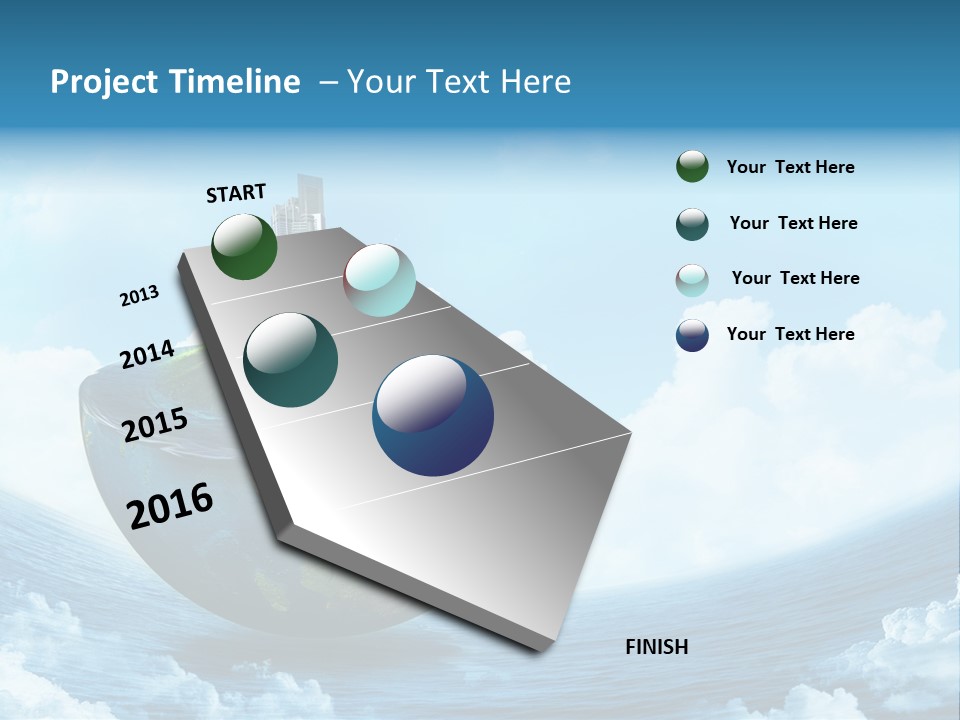 Project Timeline – Your Text Here

START

2013

2014

2015

2016

FINISH

Your Text Here

Your Text Here

Your Text Here

Your Text Here